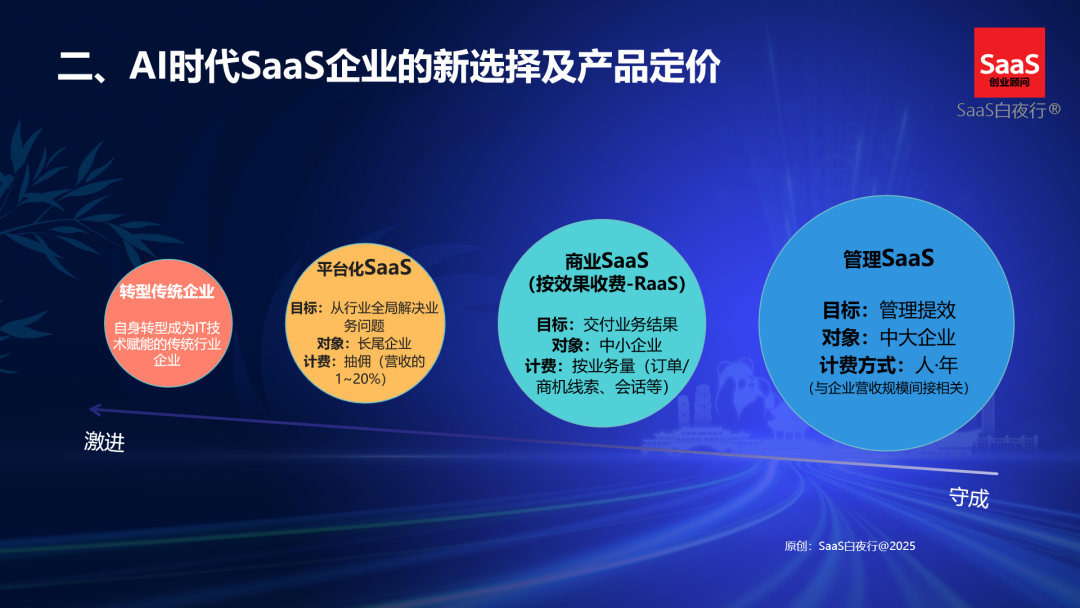 二、AI时代SaaS企业的新选择及产品定价

SaaS
创业顾问
SaaS白夜行®

转型传统企业

自身转型成为IT技术赋能的传统行业企业

平台化SaaS

目标：从行业全局解决业务问题
对象：长尾企业
计费：抽佣（营收的1~20%）

商业SaaS
(按效果收费-RaaS)

目标：交付业务结果
对象：中小企业
计费：按业务量（订单/商机线索、会话等）

管理SaaS

目标：管理提效
对象：中大企业
计费方式：人·年
（与企业营收规模间接相关）

激进

守成

原创：SaaS白夜行@2025